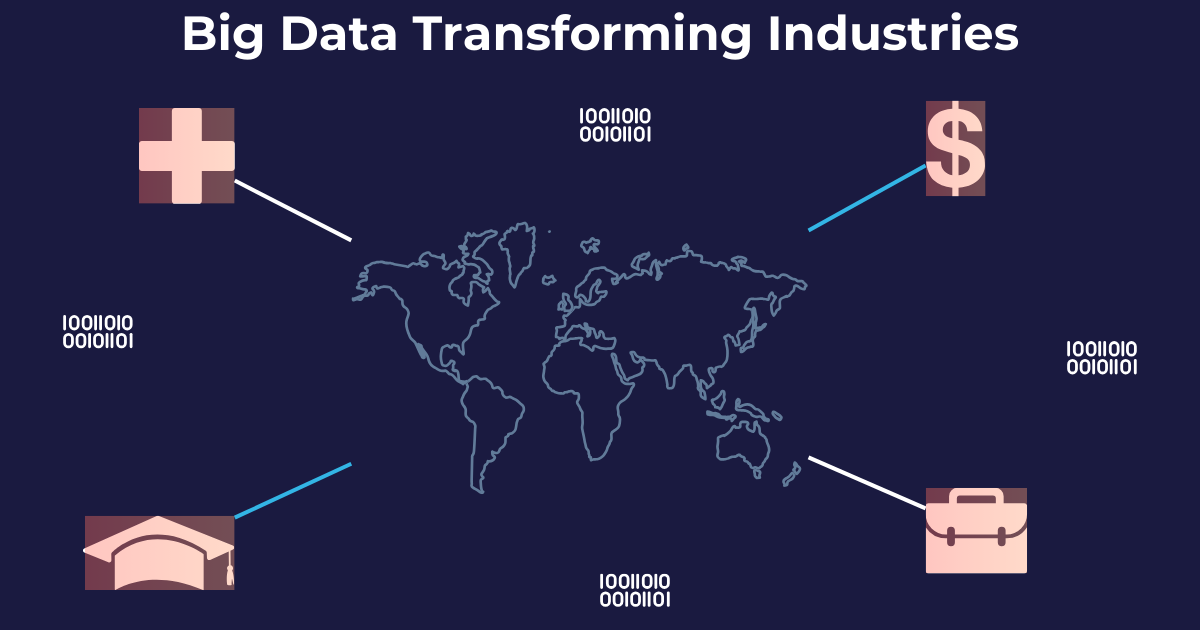 Big Data Transforming Industries

10011010
00101101

$

10011010
00101101

10011010
00101101

10011010
00101101